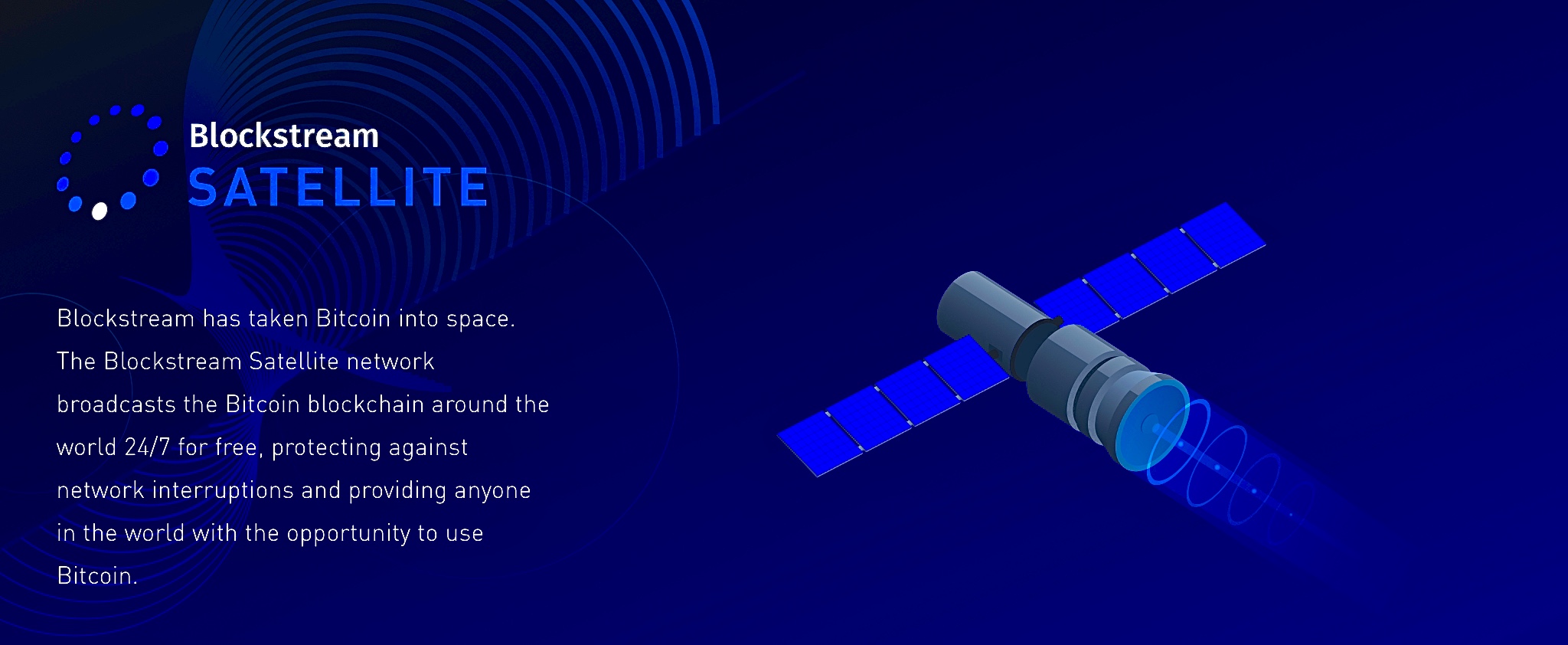 Blockstream
SATELLITE

Blockstream has taken Bitcoin into space. The Blockstream Satellite network broadcasts the Bitcoin blockchain around the world 24/7 for free, protecting against network interruptions and providing anyone in the world with the opportunity to use Bitcoin.